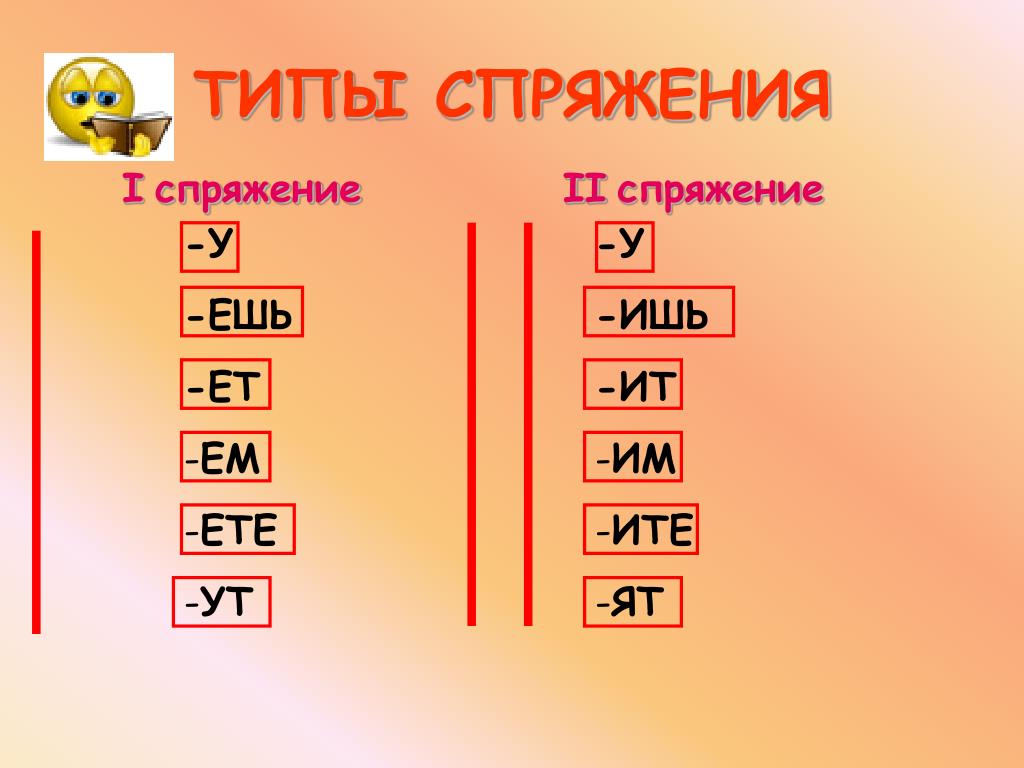 ТИПЫ СПРЯЖЕНИЯ

I спряжение

-У
-ЕШЬ
-ЕТ
-ЕМ
-ЕТЕ
-УТ

II спряжение

-У
-ИШЬ
-ИТ
-ИМ
-ИТЕ
-ЯТ